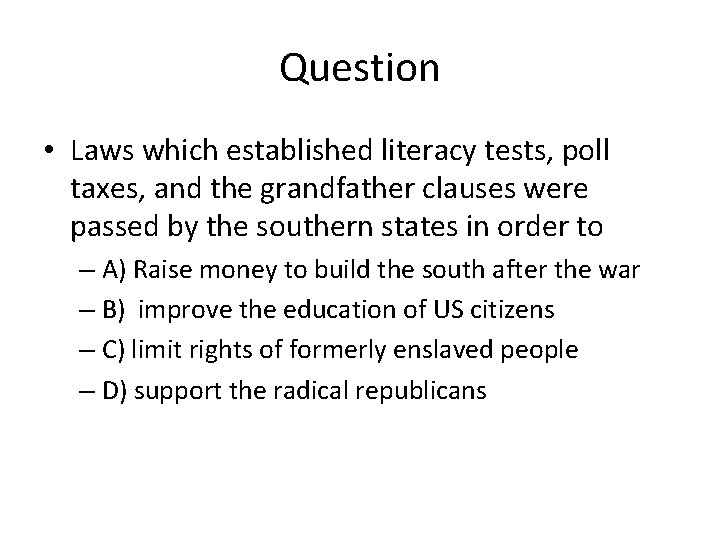 Question

• Laws which established literacy tests, poll taxes, and the grandfather clauses were passed by the southern states in order to

– A) Raise money to build the south after the war
– B) improve the education of US citizens
– C) limit rights of formerly enslaved people
– D) support the radical republicans